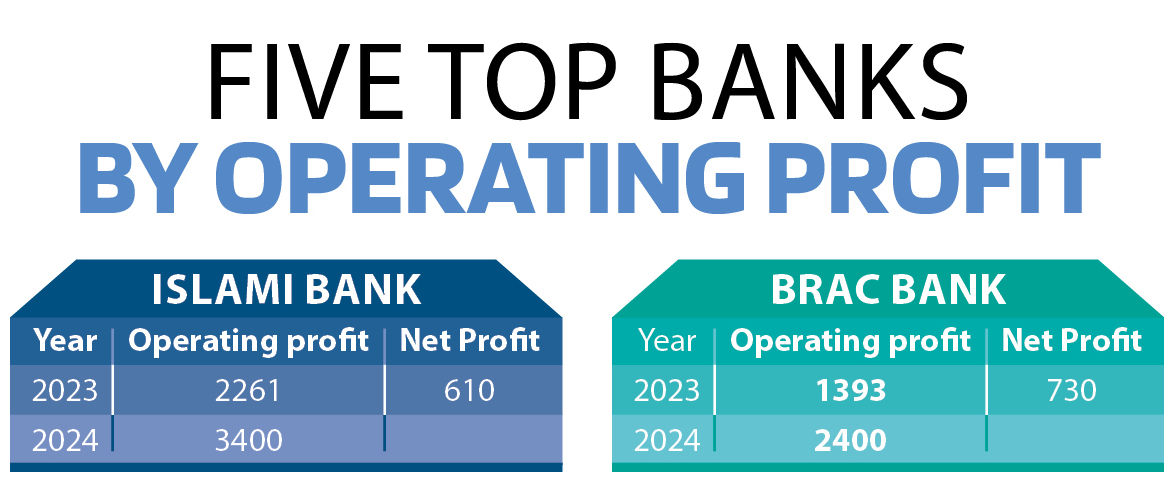 FIVE TOP BANKS
BY OPERATING PROFIT

ISLAMI BANK

| Year | Operating profit | Net Profit |
|---|---|---|
| 2023 | 2261 | 610 |
| 2024 | 3400 | |

BRAC BANK

| Year | Operating profit | Net Profit |
|---|---|---|
| 2023 | 1393 | 730 |
| 2024 | 2400 | |